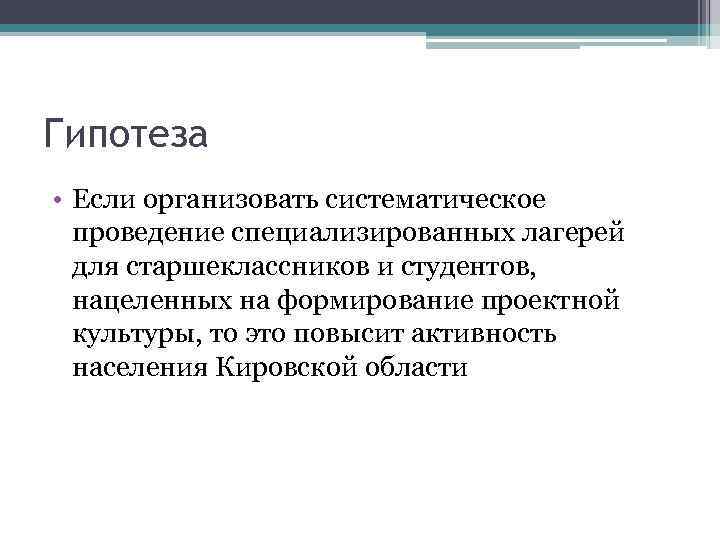 Гипотеза

• Если организовать систематическое проведение специализированных лагерей для старшеклассников и студентов, нацеленных на формирование проектной культуры, то это повысит активность населения Кировской области